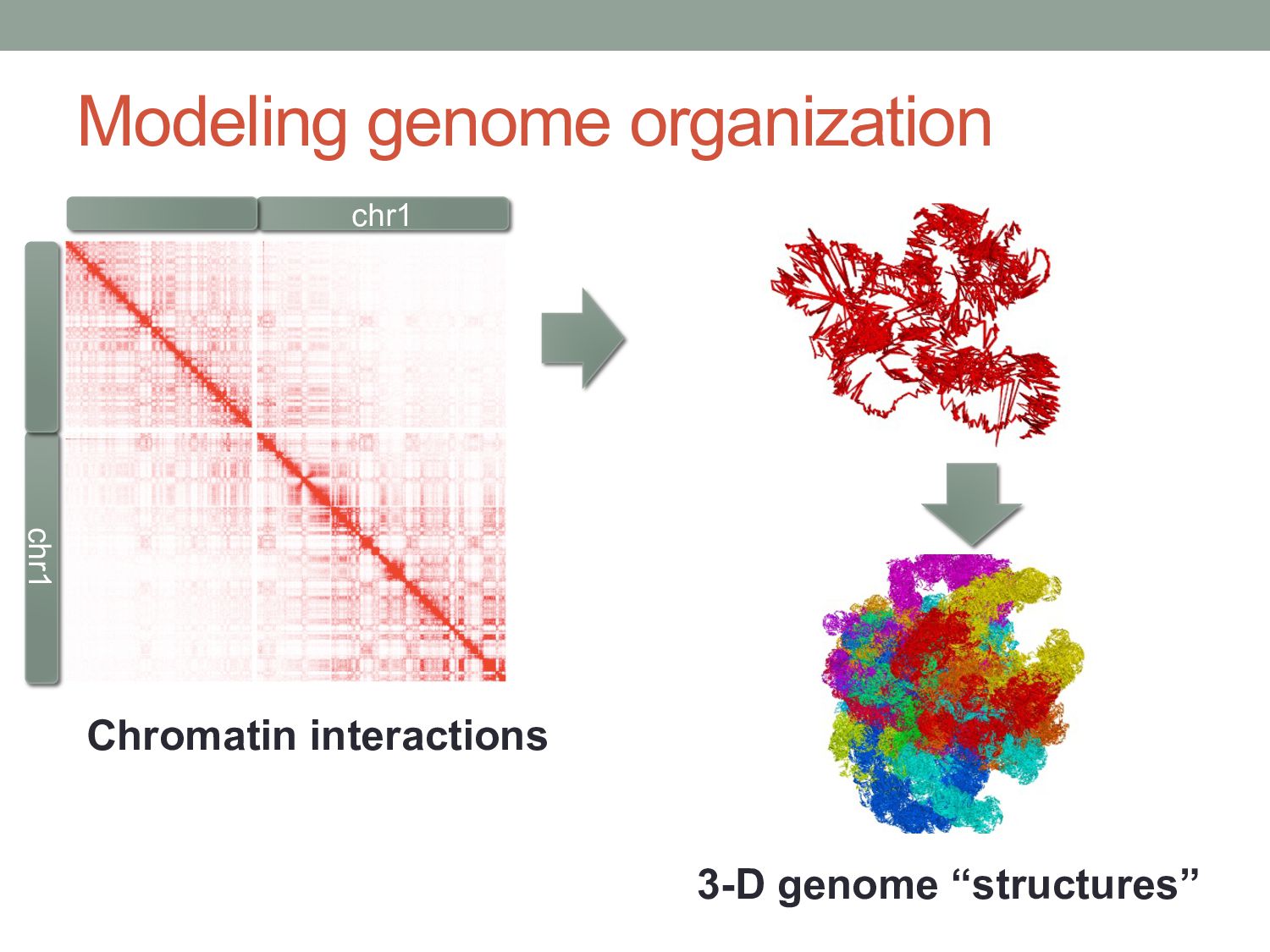 Modeling genome organization

chr1

chr1

Chromatin interactions

3-D genome “structures”